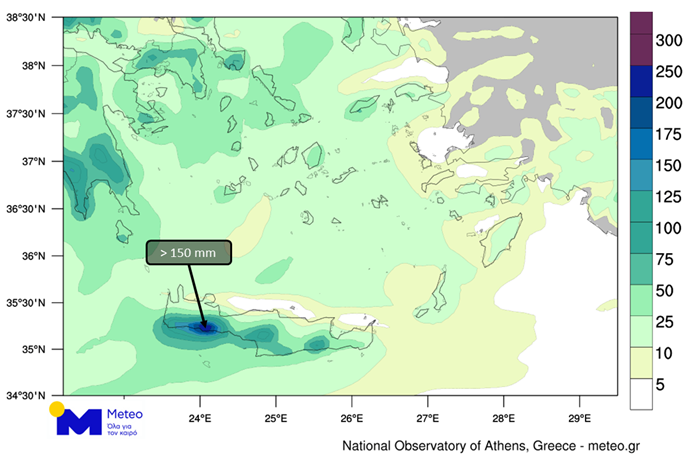 38°30'N
38°N
37°30'N
37°N
36°30'N
36°N
35°30'N
35°N
34°30'N

> 150 mm

300
250
200
175
150
125
100
75
50
25
10
5

24°E
25°E
26°E
27°E
28°E
29°E

Meteo
Όλα για τον καιρό

National Observatory of Athens, Greece - meteo.gr